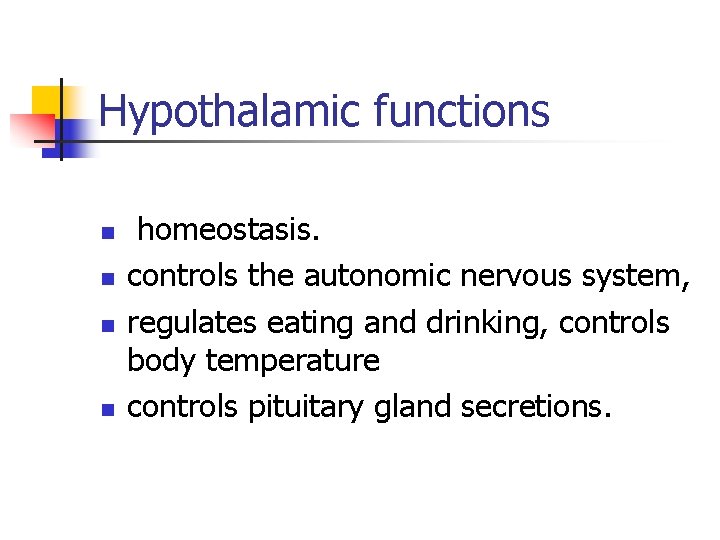 Hypothalamic functions

- homeostasis.
- controls the autonomic nervous system,
- regulates eating and drinking, controls body temperature
- controls pituitary gland secretions.